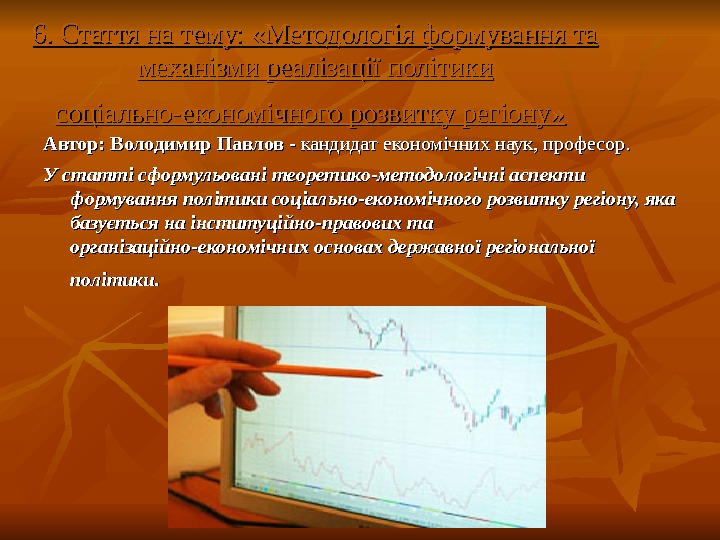 6. Стаття на тему: «Методологія формування та механізми реалізації політики соціально-економічного розвитку регіону»

Автор: Володимир Павлов - кандидат економічних наук, професор.

У статті сформульовані теоретико-методологічні аспекти формування політики соціально-економічного розвитку регіону, яка базується на інституційно-правових та організаційно-економічних основах державної регіональної політики.